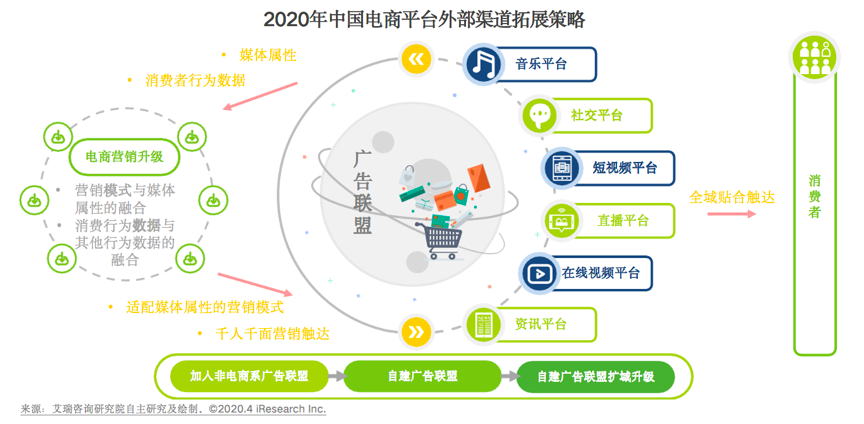 2020年中国电商平台外部渠道拓展策略

• 媒体属性
• 消费者行为数据

电商营销升级

• 营销模式与媒体属性的融合
• 消费行为数据与其他行为数据的融合

• 适配媒体属性的营销模式
• 千人千面营销触达

广告联盟

音乐平台
社交平台
短视频平台
直播平台
在线视频平台
资讯平台

全域贴合触达

消费者

加入非电商系广告联盟
自建广告联盟
自建广告联盟扩域升级

来源：艾瑞咨询研究院自主研究及绘制。©2020.4 iResearch Inc.